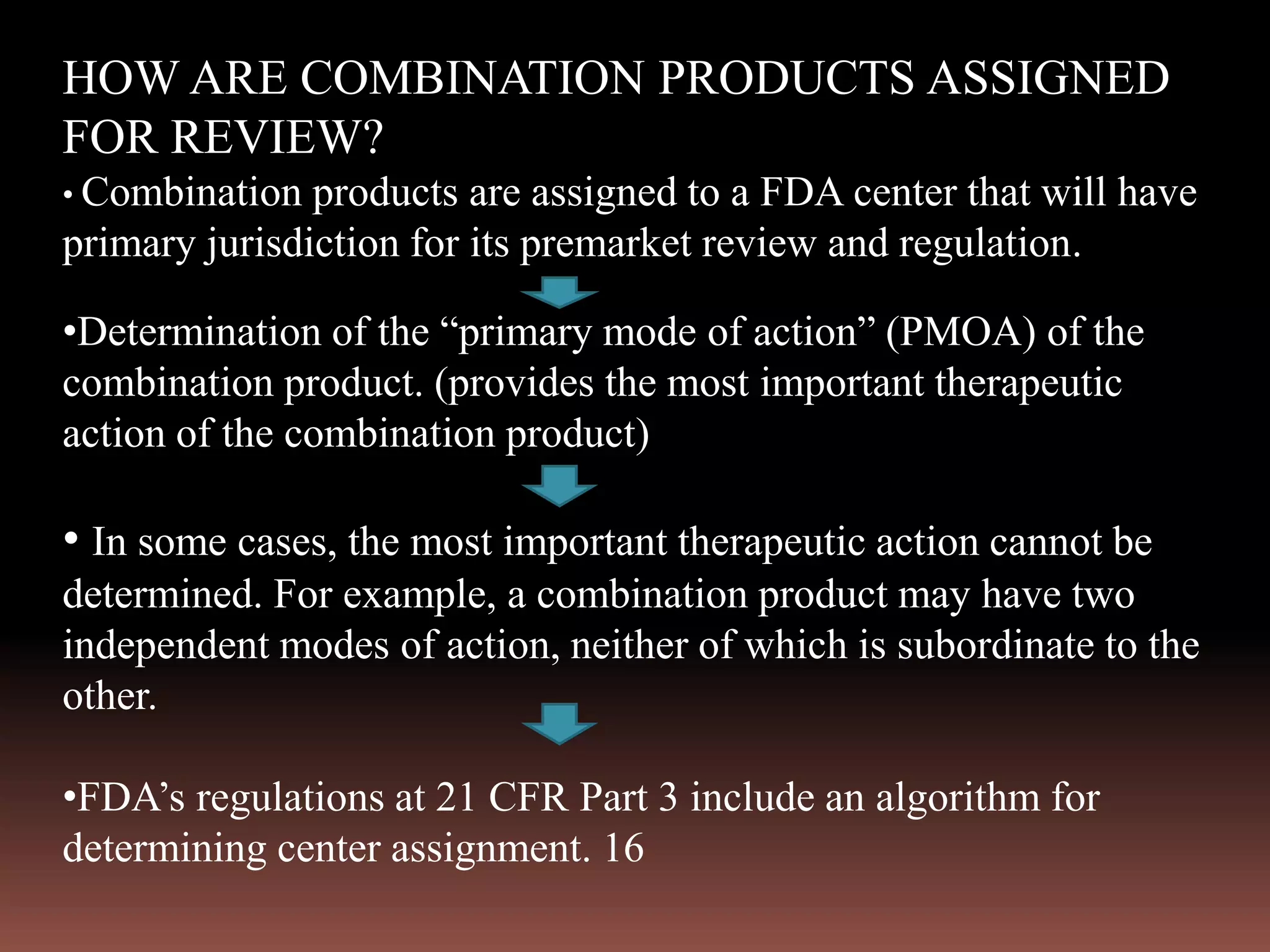 HOW ARE COMBINATION PRODUCTS ASSIGNED FOR REVIEW?

• Combination products are assigned to a FDA center that will have primary jurisdiction for its premarket review and regulation.

•Determination of the “primary mode of action” (PMOA) of the combination product. (provides the most important therapeutic action of the combination product)

• In some cases, the most important therapeutic action cannot be determined. For example, a combination product may have two independent modes of action, neither of which is subordinate to the other.

•FDA’s regulations at 21 CFR Part 3 include an algorithm for determining center assignment. 16